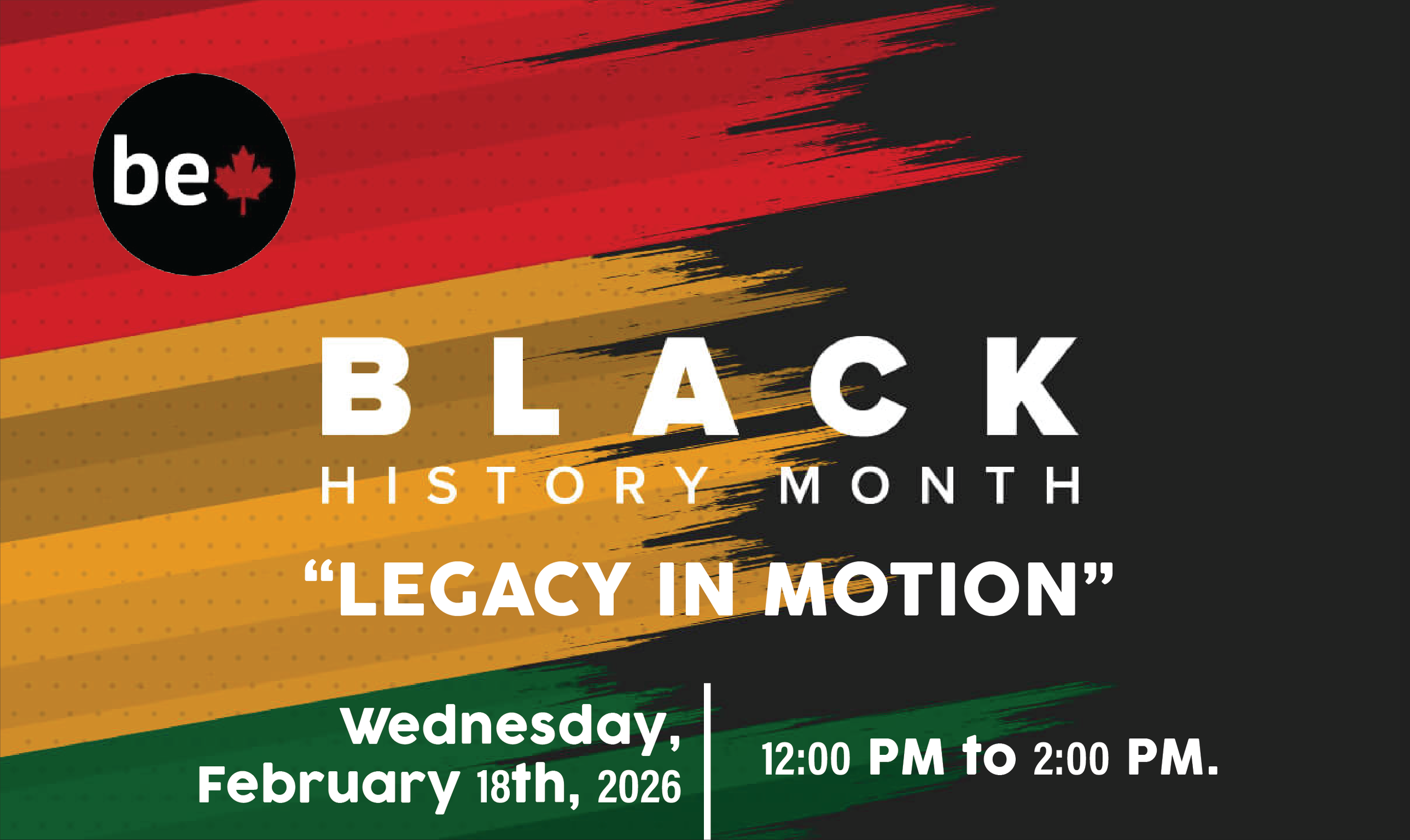 be

BLACK
HISTORY MONTH

"LEGACY IN MOTION"

Wednesday,
February 18th, 2026

12:00 PM to 2:00 PM.